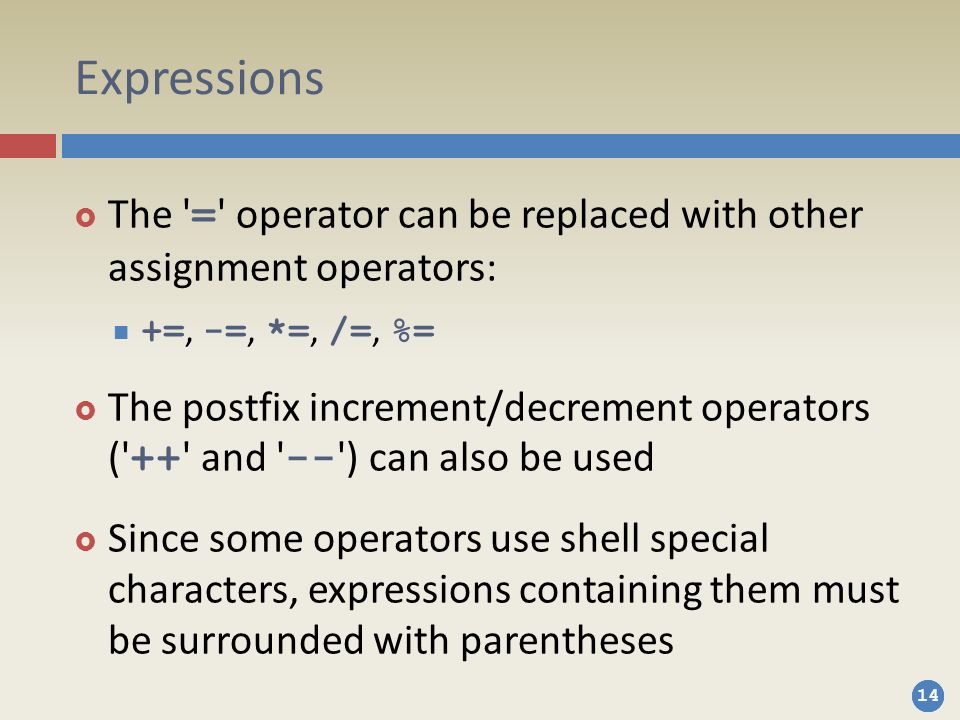 Expressions

The '=' operator can be replaced with other assignment operators:

+=, -=, *=, /=, %=

The postfix increment/decrement operators ('++' and '--') can also be used

Since some operators use shell special characters, expressions containing them must be surrounded with parentheses

14